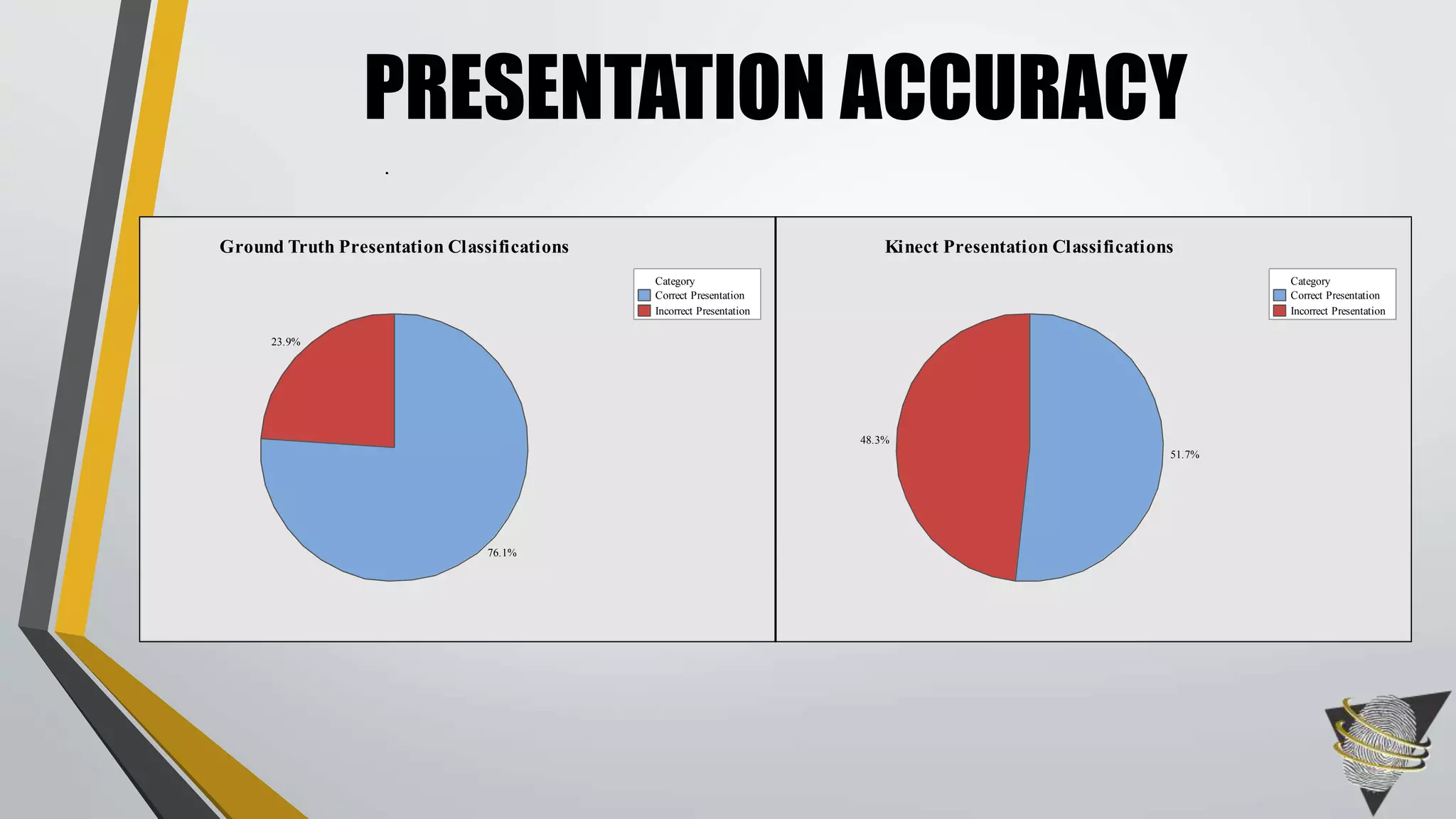 PRESENTATION ACCURACY

.

Ground Truth Presentation Classifications

Category
Correct Presentation
Incorrect Presentation

23.9%

76.1%

Kinect Presentation Classifications

Category
Correct Presentation
Incorrect Presentation

48.3%

51.7%